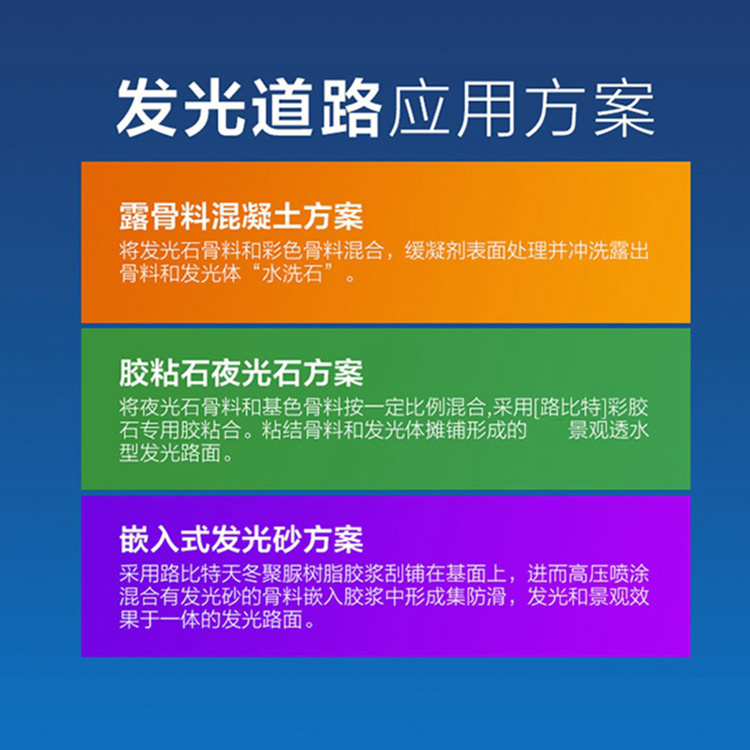 发光道路应用方案

露骨料混凝土方案
将发光石骨料和彩色骨料混合，缓凝剂表面处理并冲洗露出骨料和发光体“水洗石”。

胶粘石夜光石方案
将夜光石骨料和基色骨料按一定比例混合,采用[路比特]彩胶石专用胶粘合。粘结骨料和发光体摊铺形成的 景观透水型发光路面。

嵌入式发光砂方案
采用路比特天冬聚脲树脂胶浆刮铺在基面上，进而高压喷涂混合有发光砂的骨料嵌入胶浆中形成集防滑，发光和景观效果于一体的发光路面。